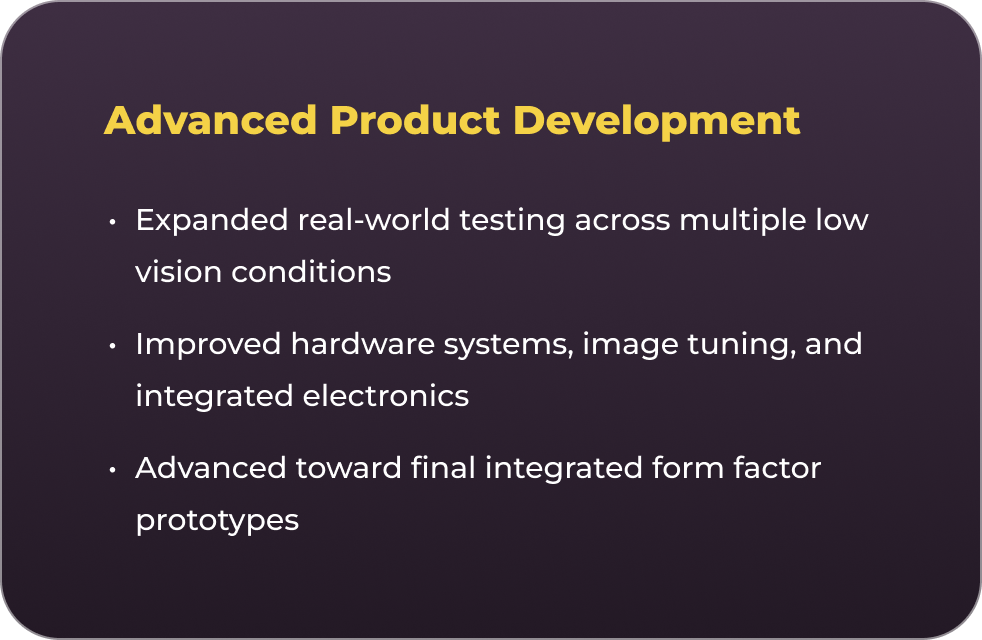 Advanced Product Development

• Expanded real-world testing across multiple low vision conditions

• Improved hardware systems, image tuning, and integrated electronics

• Advanced toward final integrated form factor prototypes